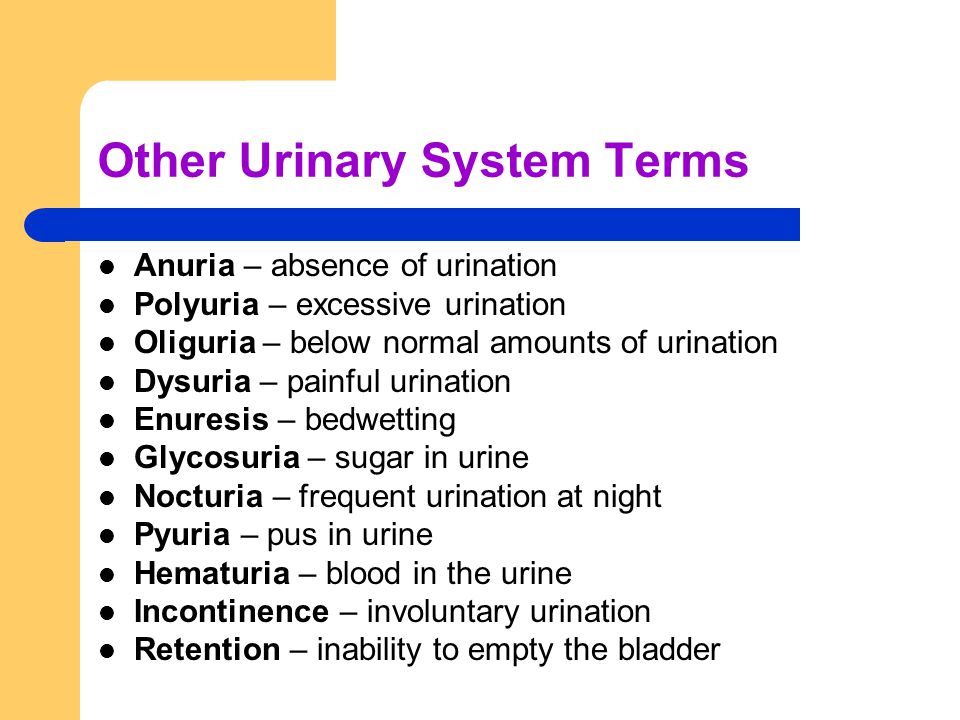 Other Urinary System Terms

- Anuria – absence of urination
- Polyuria – excessive urination
- Oliguria – below normal amounts of urination
- Dysuria – painful urination
- Enuresis – bedwetting
- Glycosuria – sugar in urine
- Nocturia – frequent urination at night
- Pyuria – pus in urine
- Hematuria – blood in the urine
- Incontinence – involuntary urination
- Retention – inability to empty the bladder